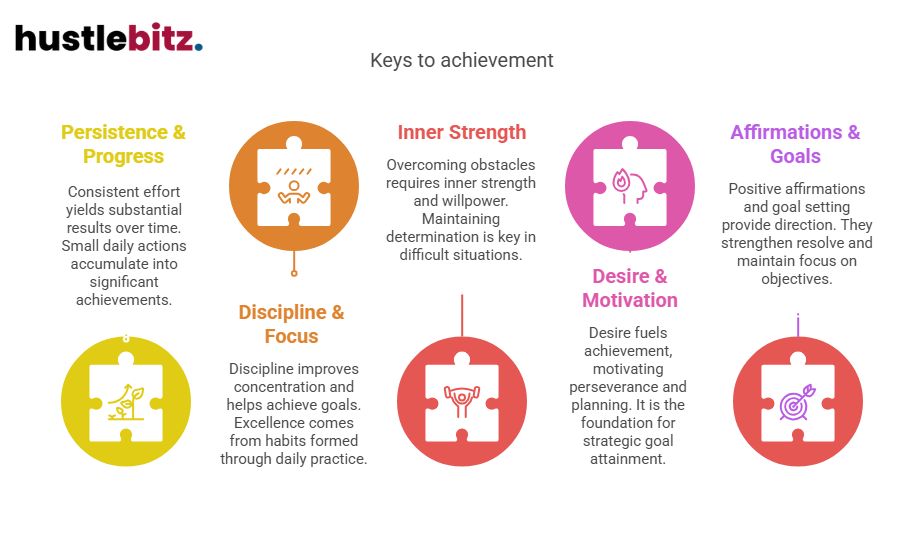 hustlebitz.

Keys to achievement

Persistence & Progress

Consistent effort yields substantial results over time. Small daily actions accumulate into significant achievements.

Discipline & Focus

Discipline improves concentration and helps achieve goals. Excellence comes from habits formed through daily practice.

Inner Strength

Overcoming obstacles requires inner strength and willpower. Maintaining determination is key in difficult situations.

Desire & Motivation

Desire fuels achievement, motivating perseverance and planning. It is the foundation for strategic goal attainment.

Affirmations & Goals

Positive affirmations and goal setting provide direction. They strengthen resolve and maintain focus on objectives.